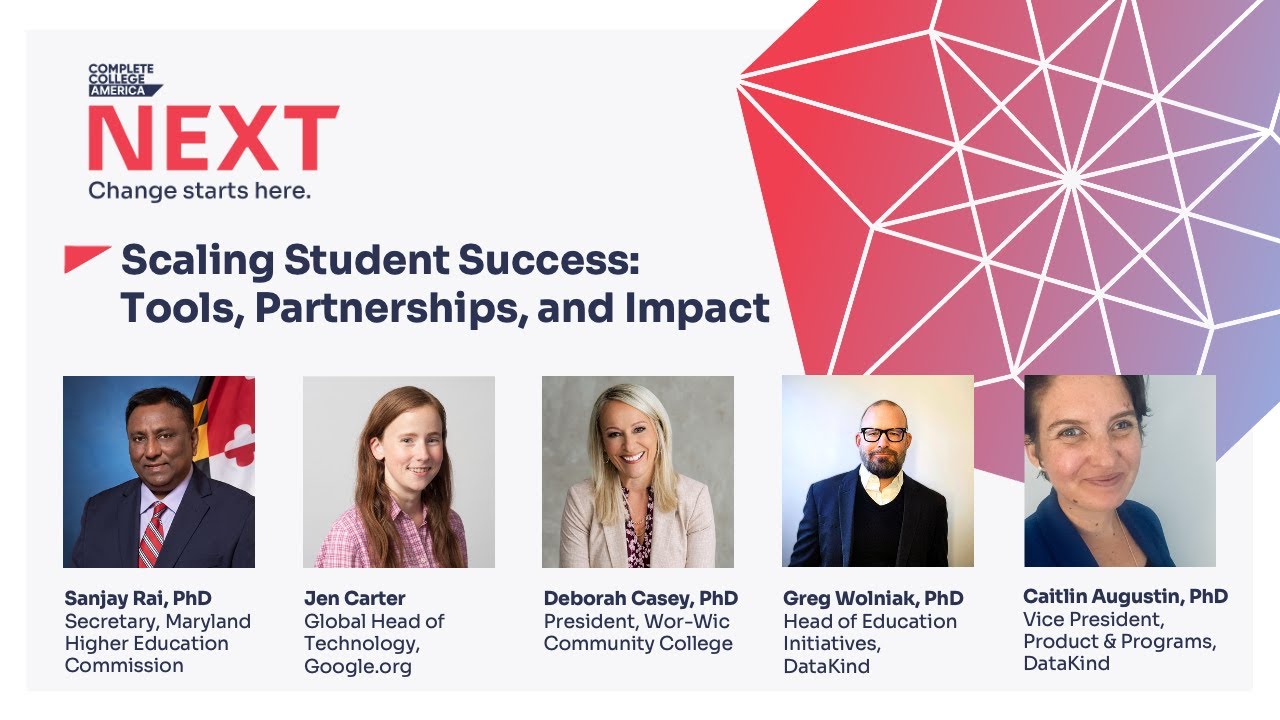 COMPLETE COLLEGE AMERICA

NEXT

Change starts here.

Scaling Student Success: Tools, Partnerships, and Impact

Sanjay Rai, PhD
Secretary, Maryland Higher Education Commission

Jen Carter
Global Head of Technology, Google.org

Deborah Casey, PhD
President, Wor-Wic Community College

Greg Wolniak, PhD
Head of Education Initiatives, DataKind

Caitlin Augustin, PhD
Vice President, Product & Programs, DataKind